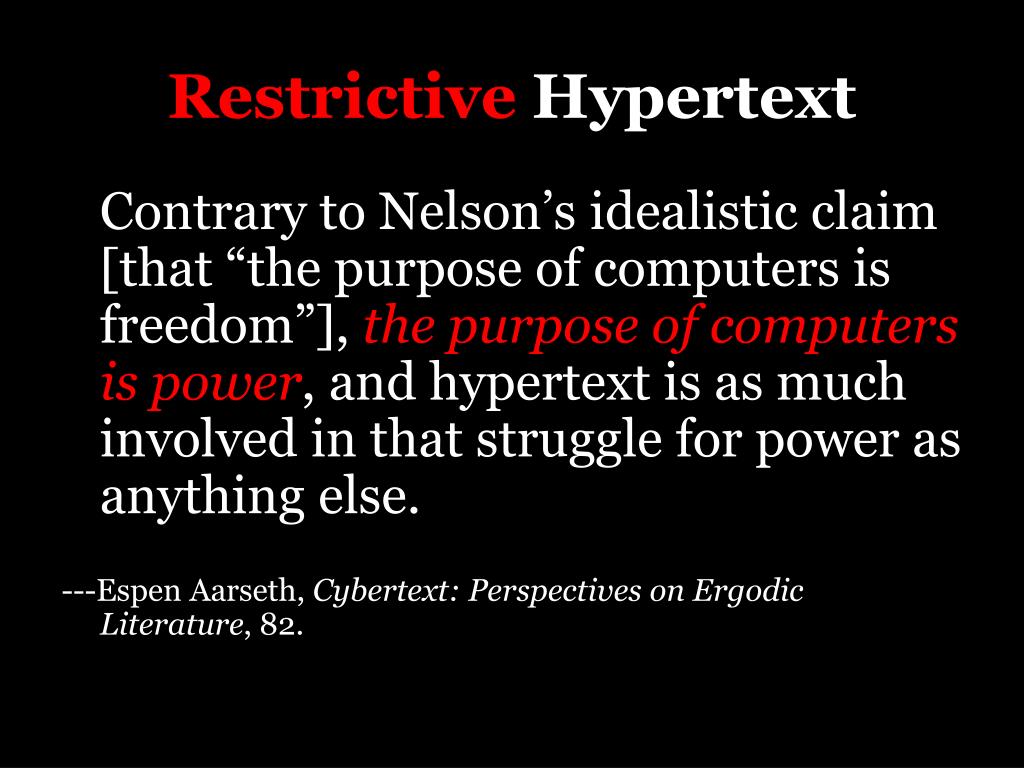 Restrictive Hypertext

Contrary to Nelson’s idealistic claim [that “the purpose of computers is freedom”], the purpose of computers is power, and hypertext is as much involved in that struggle for power as anything else.

---Espen Aarseth, Cybertext: Perspectives on Ergodic Literature, 82.